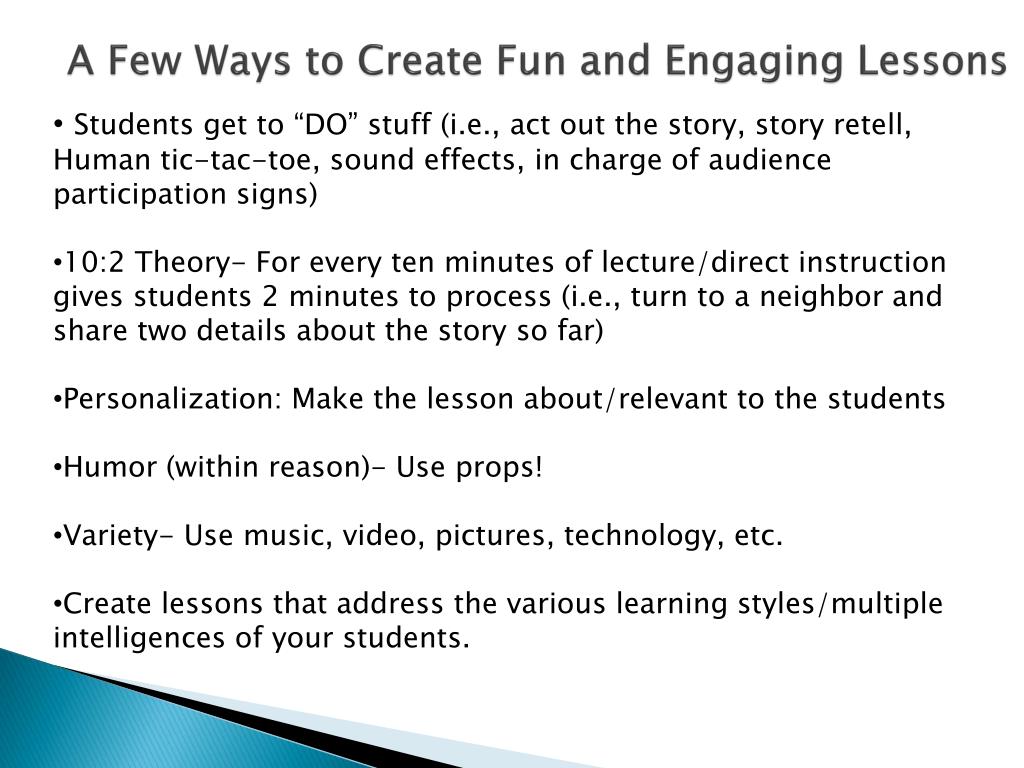 A Few Ways to Create Fun and Engaging Lessons

• Students get to “DO” stuff (i.e., act out the story, story retell, Human tic-tac-toe, sound effects, in charge of audience participation signs)

•10:2 Theory- For every ten minutes of lecture/direct instruction gives students 2 minutes to process (i.e., turn to a neighbor and share two details about the story so far)

•Personalization: Make the lesson about/relevant to the students

•Humor (within reason)- Use props!

•Variety- Use music, video, pictures, technology, etc.

•Create lessons that address the various learning styles/multiple intelligences of your students.